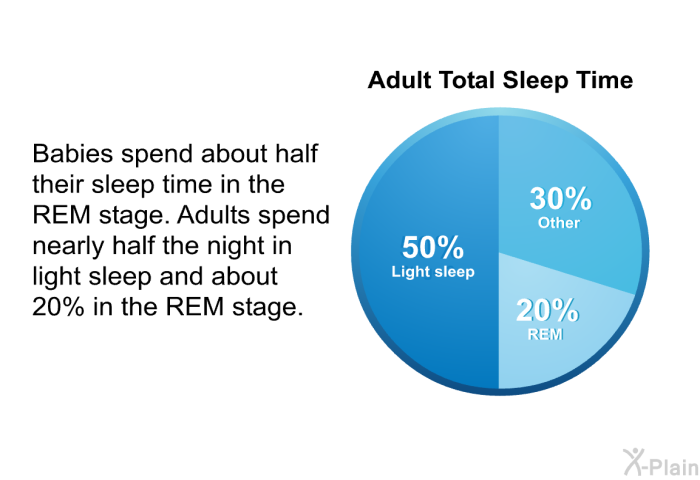 Babies spend about half their sleep time in the REM stage. Adults spend nearly half the night in light sleep and about 20% in the REM stage.

Adult Total Sleep Time

50%
Light sleep

30%
Other

20%
REM

X-Plain